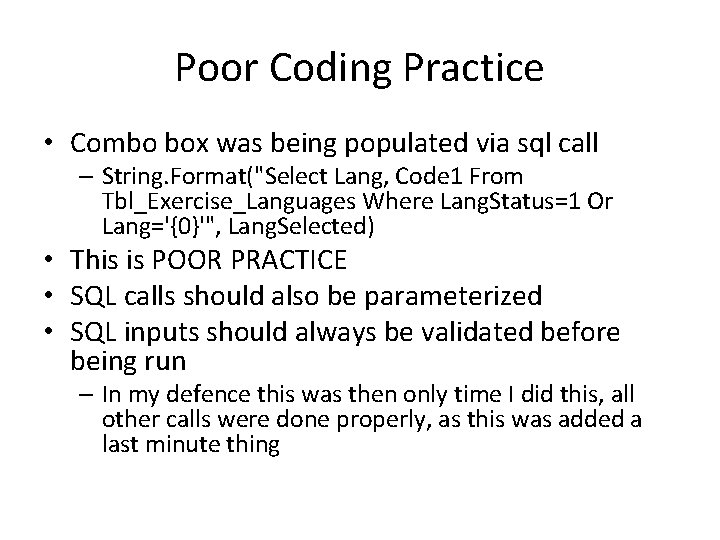 Poor Coding Practice

• Combo box was being populated via sql call
– String.Format("Select Lang, Code1 From Tbl_Exercise_Languages Where LangStatus=1 Or Lang='{0}'", LangSelected)

• This is POOR PRACTICE

• SQL calls should also be parameterized

• SQL inputs should always be validated before being run
– In my defence this was then only time I did this, all other calls were done properly, as this was added a last minute thing